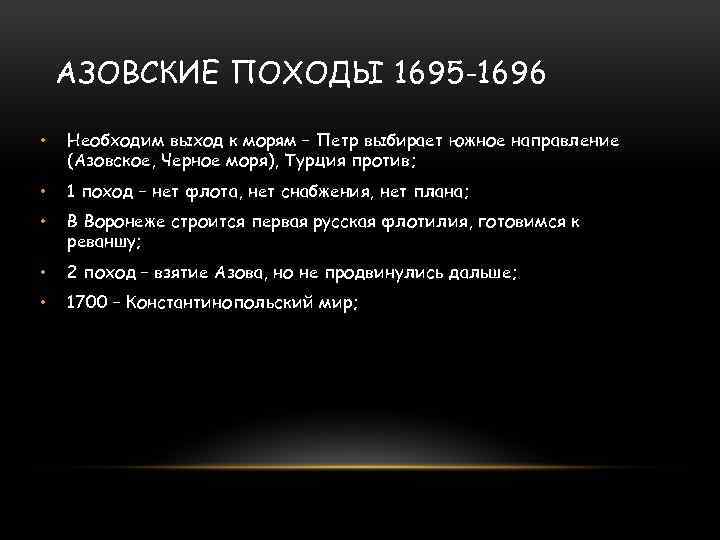 АЗОВСКИЕ ПОХОДЫ 1695-1696

• Необходим выход к морям – Петр выбирает южное направление (Азовское, Черное моря), Турция против;
• 1 поход – нет флота, нет снабжения, нет плана;
• В Воронеже строится первая русская флотилия, готовимся к реваншу;
• 2 поход – взятие Азова, но не продвинулись дальше;
• 1700 – Константинопольский мир;